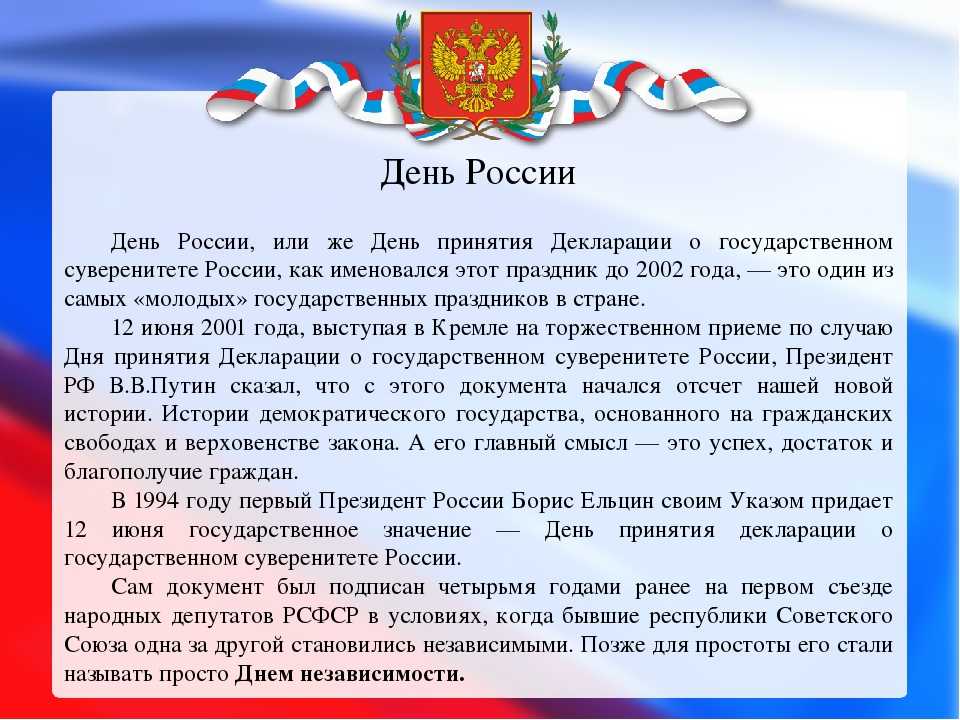 День России

День России, или же День принятия Декларации о государственном суверенитете России, как именовался этот праздник до 2002 года, — это один из самых «молодых» государственных праздников в стране.

12 июня 2001 года, выступая в Кремле на торжественном приеме по случаю Дня принятия Декларации о государственном суверенитете России, Президент РФ В.В.Путин сказал, что с этого документа начался отсчет нашей новой истории. Истории демократического государства, основанного на гражданских свободах и верховенстве закона. А его главный смысл — это успех, достаток и благополучие граждан.

В 1994 году первый Президент России Борис Ельцин своим Указом придает 12 июня государственное значение — День принятия декларации о государственном суверенитете России.

Сам документ был подписан четырьмя годами ранее на первом съезде народных депутатов РСФСР в условиях, когда бывшие республики Советского Союза одна за другой становились независимыми. Позже для простоты его стали называть просто Днем независимости.